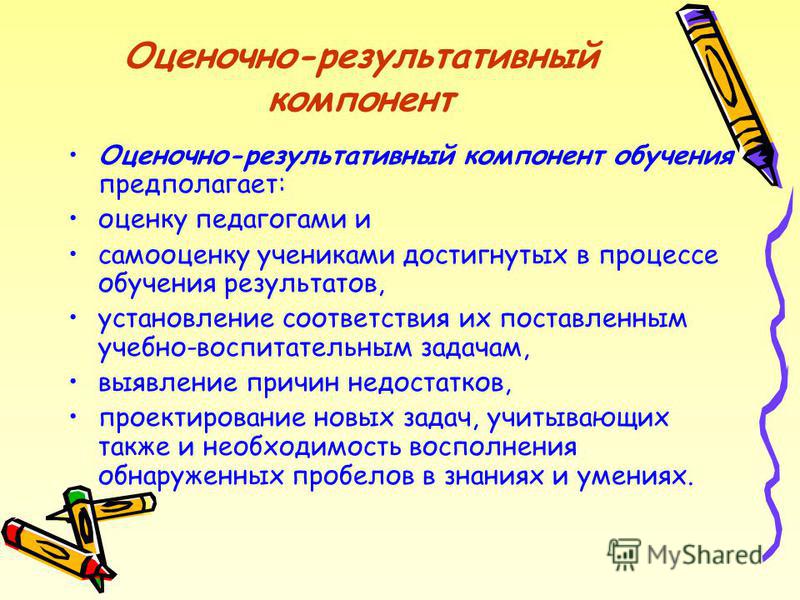 Оценочно-результативный компонент

• Оценочно-результативный компонент обучения предполагает:
• оценку педагогами и
• самооценку учениками достигнутых в процессе обучения результатов,
• установление соответствия их поставленным учебно-воспитательным задачам,
• выявление причин недостатков,
• проектирование новых задач, учитывающих также и необходимость восполнения обнаруженных пробелов в знаниях и умениях.

MyShared